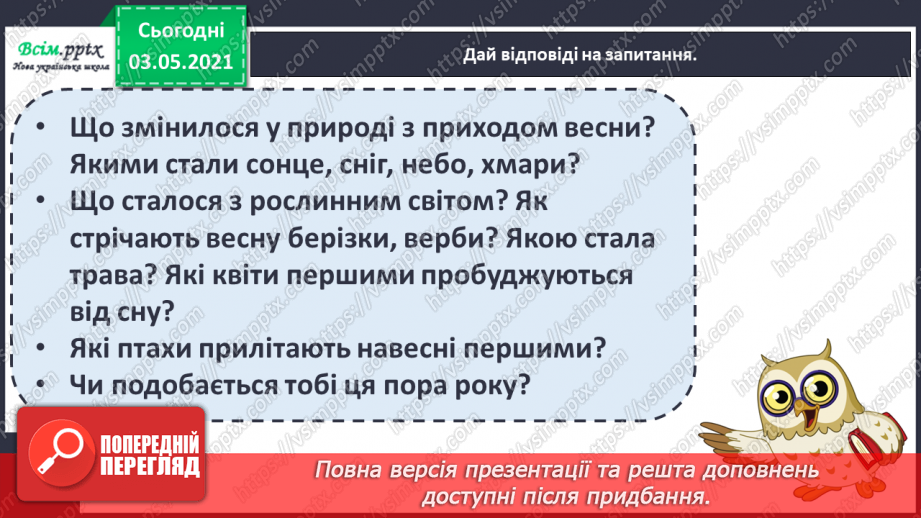 Всім.pptx
Нова українська школа

Сьогодні
03.05.2021

Дай відповіді на запитання.

• Що змінилося у природі з приходом весни? Якими стали сонце, сніг, небо, хмари?
• Що сталося з рослинним світом? Як стрічають весну берізки, верби? Якою стала трава? Які квіти першими пробуджуються від сну?
• Які птахи прилітають навесні першими?
• Чи подобається тобі ця пора року?

ПОПЕРЕДНІЙ ПЕРЕГЛЯД

Повна версія презентації та решта доповнень доступні після придбання.

https://vsimpptx.com